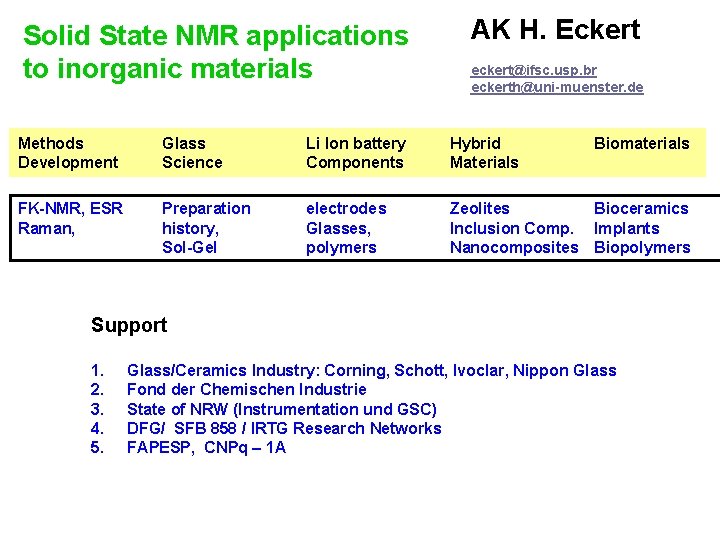 Solid State NMR applications to inorganic materials

AK H. Eckert

eckert@ifsc.usp.br
eckerth@uni-muenster.de

| Methods Development | Glass Science | Li Ion battery Components | Hybrid Materials | Biomaterials |
|---|---|---|---|---|
| FK-NMR, ESR Raman, | Preparation history, Sol-Gel | electrodes Glasses, polymers | Zeolites Inclusion Comp. Nanocomposites | Bioceramics Implants Biopolymers |

Support

1. Glass/Ceramics Industry: Corning, Schott, Ivoclar, Nippon Glass
2. Fond der Chemischen Industrie
3. State of NRW (Instrumentation und GSC)
4. DFG/ SFB 858 / IRTG Research Networks
5. FAPESP, CNPq – 1A